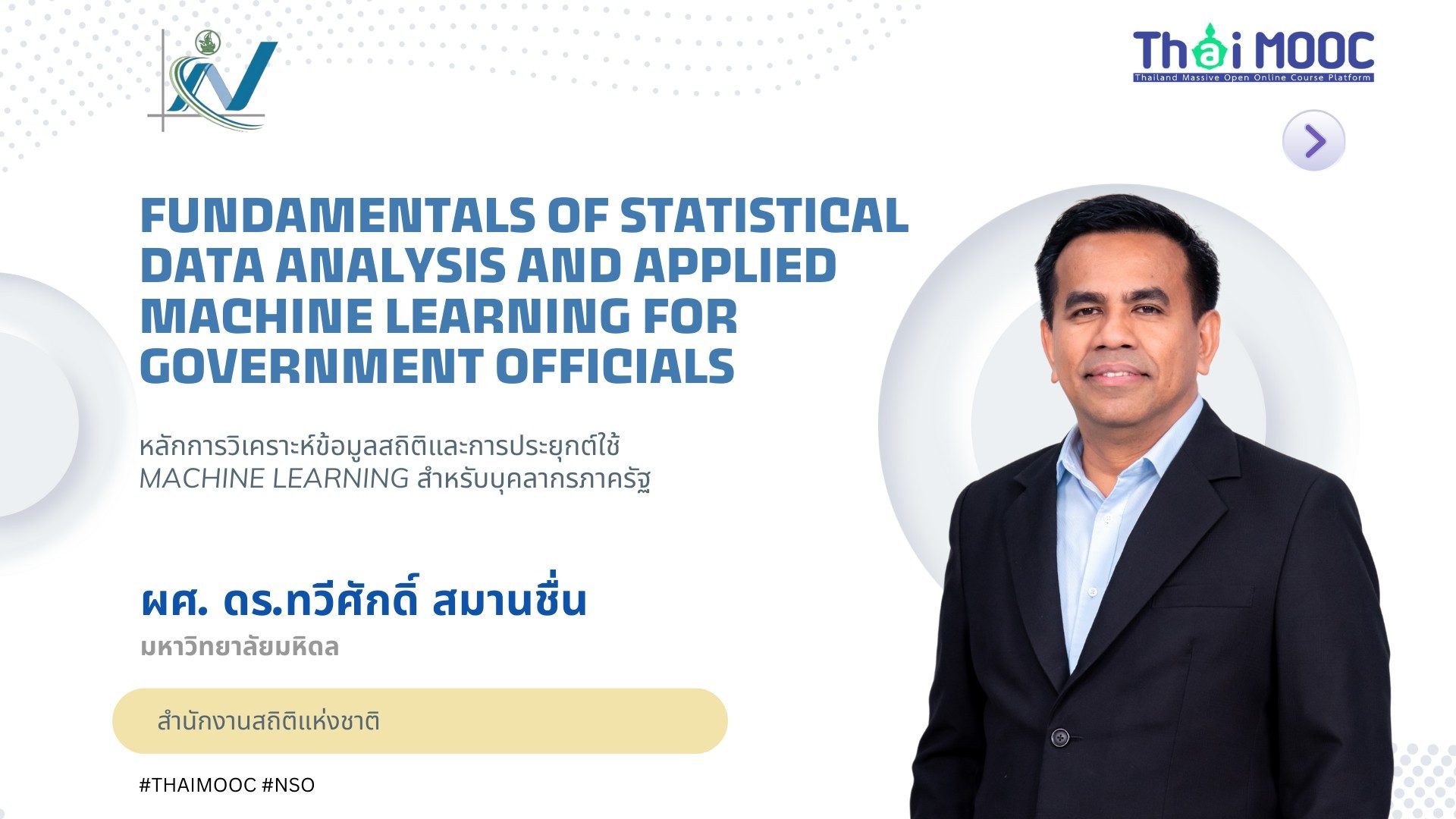 Thai MOOC
Thailand Massive Open Online Course Platform

FUNDAMENTALS OF STATISTICAL DATA ANALYSIS AND APPLIED MACHINE LEARNING FOR GOVERNMENT OFFICIALS

หลักการวิเคราะห์ข้อมูลสถิติและการประยุกต์ใช้ MACHINE LEARNING สำหรับบุคลากรภาครัฐ

ผศ. ดร.ทวีศักดิ์ สมานชื่น
มหาวิทยาลัยมหิดล

สำนักงานสถิติแห่งชาติ

#THAIMOOC #NSO